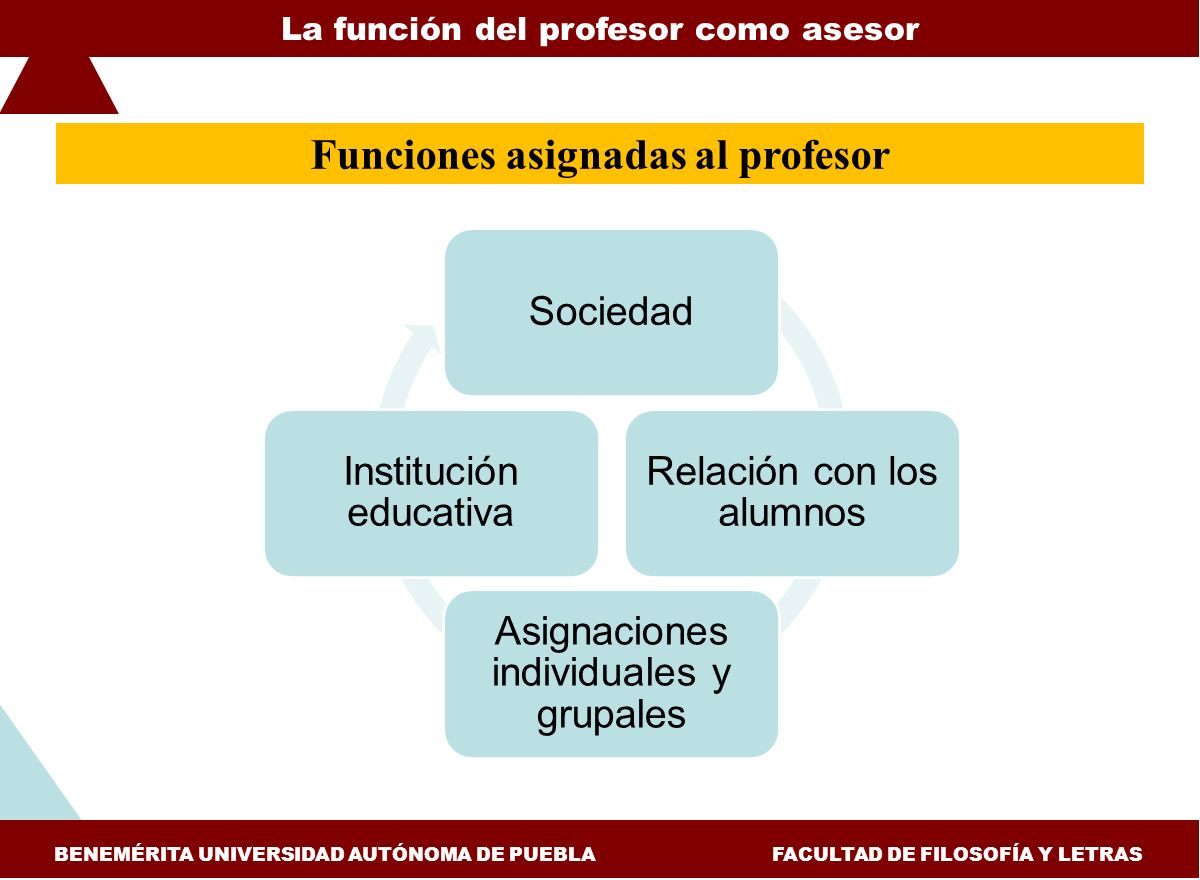 La función del profesor como asesor

Funciones asignadas al profesor

Sociedad

Relación con los alumnos

Asignaciones individuales y grupales

Institución educativa

BENEMÉRITA UNIVERSIDAD AUTÓNOMA DE PUEBLA

FACULTAD DE FILOSOFÍA Y LETRAS